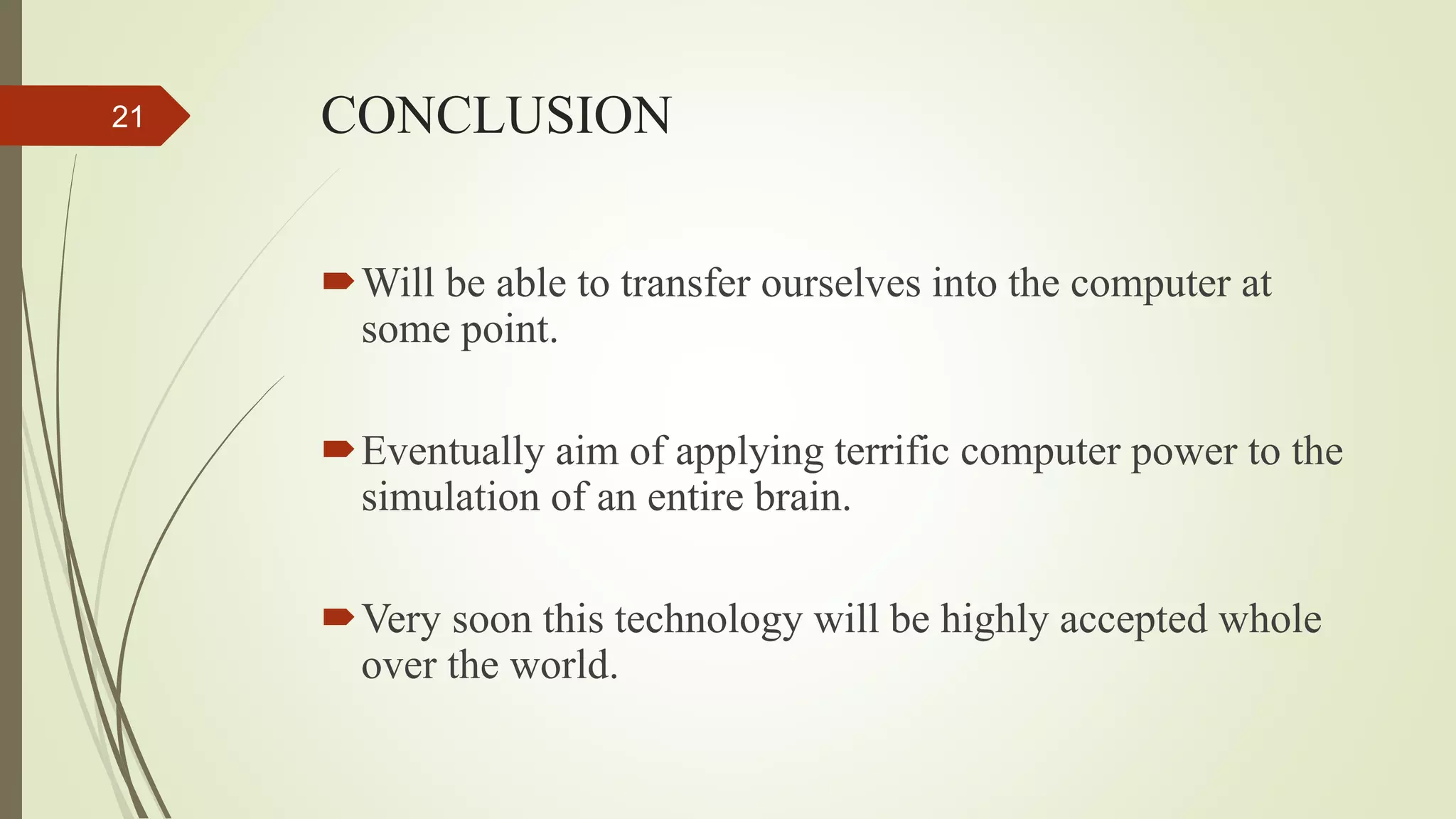 21

CONCLUSION

Will be able to transfer ourselves into the computer at some point.

Eventually aim of applying terrific computer power to the simulation of an entire brain.

Very soon this technology will be highly accepted whole over the world.